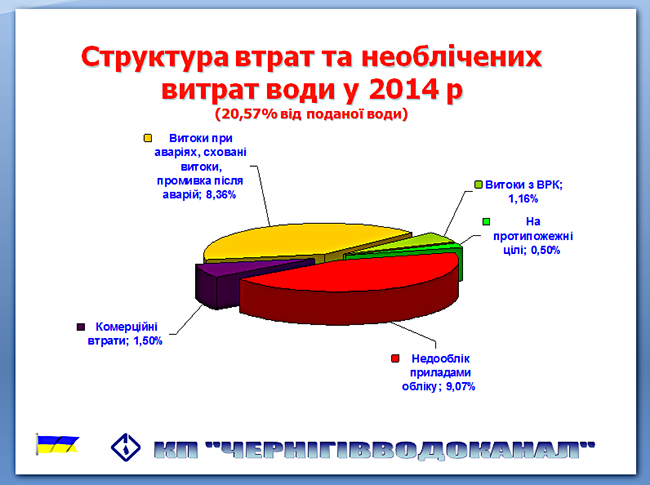 Структура втрат та необлічених витрат води у 2014 р
(20,57% від поданої води)

Витоки при аваріях, сховані витоки, промивка після аварій; 8,36%

Витоки з ВРК; 1,16%

На протипожежні цілі; 0,50%

Комерційні втрати; 1,50%

Недооблік приладами обліку; 9,07%

КП "ЧЕРНІГІВВОДОКАНАЛ"